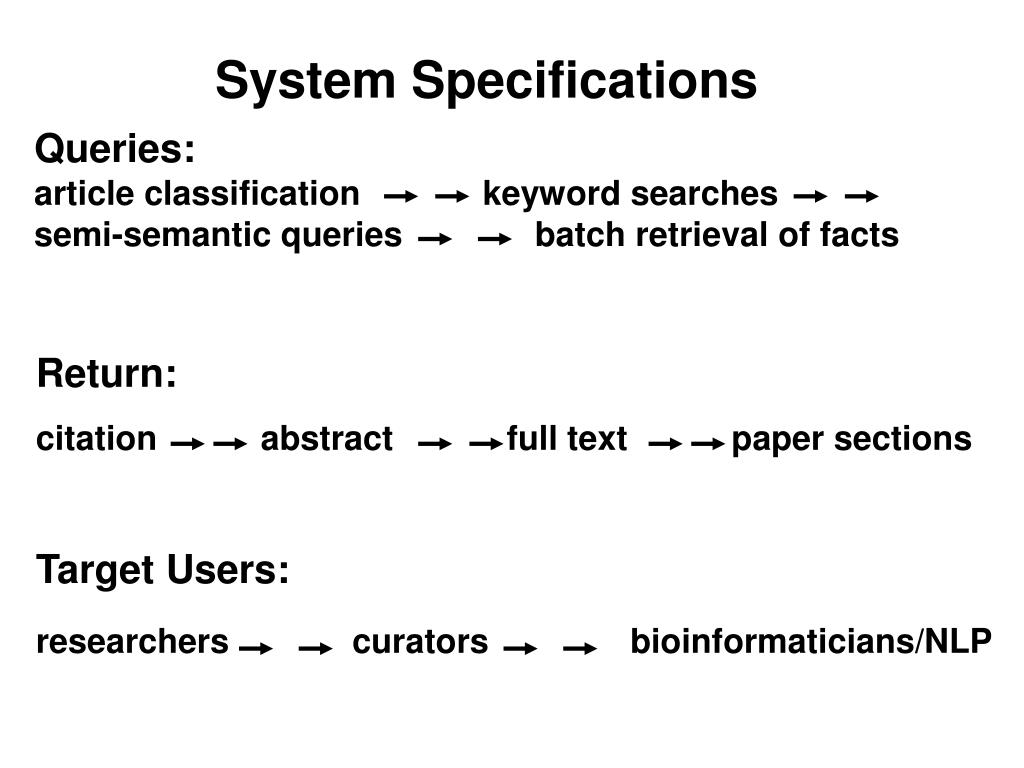 System Specifications

Queries:
article classification → → keyword searches → → semi-semantic queries → → batch retrieval of facts

Return:
citation → → abstract → → full text → → paper sections

Target Users:
researchers → → curators → → bioinformaticians/NLP